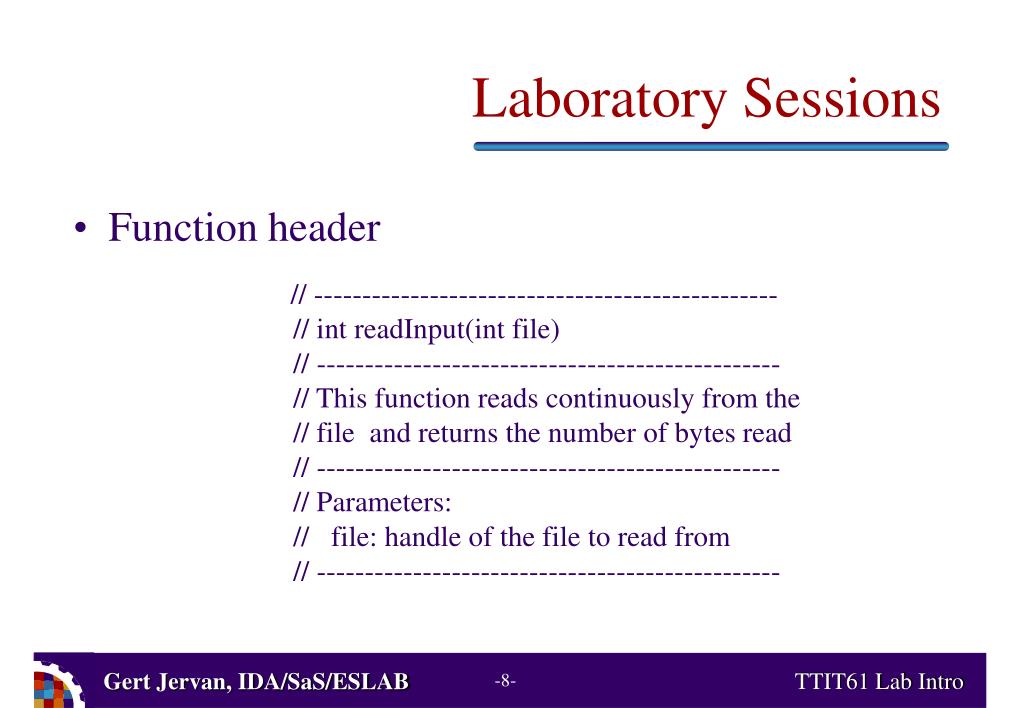 Laboratory Sessions

• Function header

// ------------------------------------------------
// int readInput(int file)
// ------------------------------------------------
// This function reads continuously from the
// file and returns the number of bytes read
// ------------------------------------------------
// Parameters:
// file: handle of the file to read from
// ------------------------------------------------

Gert Jervan, IDA/SaS/ESLAB -8- TTIT61 Lab Intro